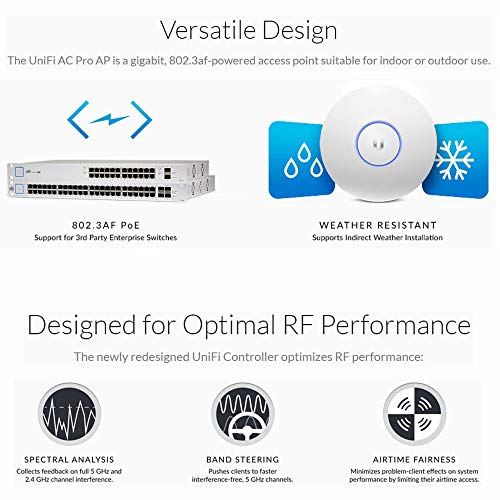 Versatile Design

The UniFi AC Pro AP is a gigabit, 802.3af-powered access point suitable for indoor or outdoor use.

802.3AF PoE
Support for 3rd Party Enterprise Switches

WEATHER RESISTANT
Supports Indirect Weather Installation

Designed for Optimal RF Performance

The newly redesigned UniFi Controller optimizes RF performance:

SPECTRAL ANALYSIS
Collects feedback on full 5 GHz and 2.4 GHz channel interference.

BAND STEERING
Pushes clients to faster interference-free, 5 GHz channels.

AIRTIME FAIRNESS
Minimizes problem-client effects on system performance by limiting their airtime access.